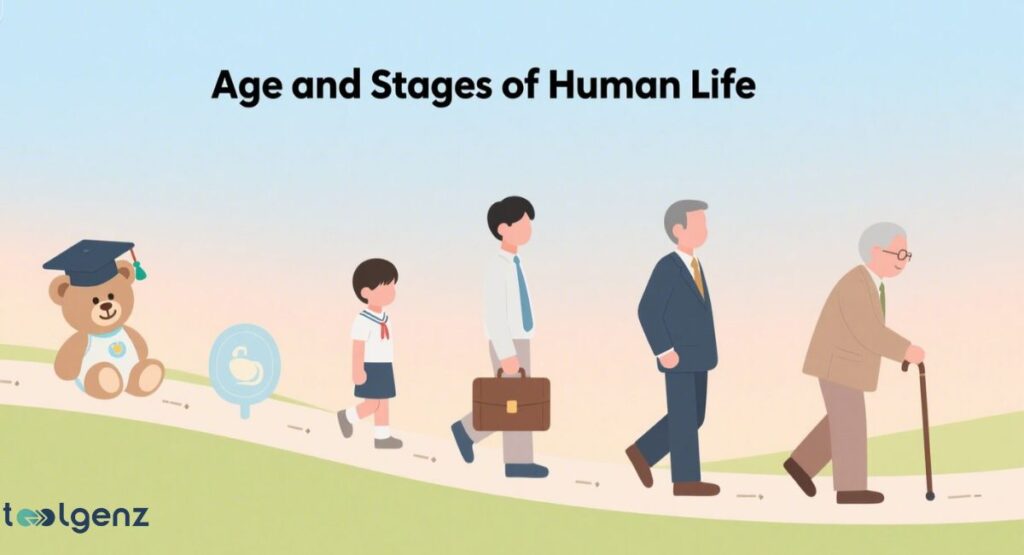 Age and Stages of Human Life

toolgenz